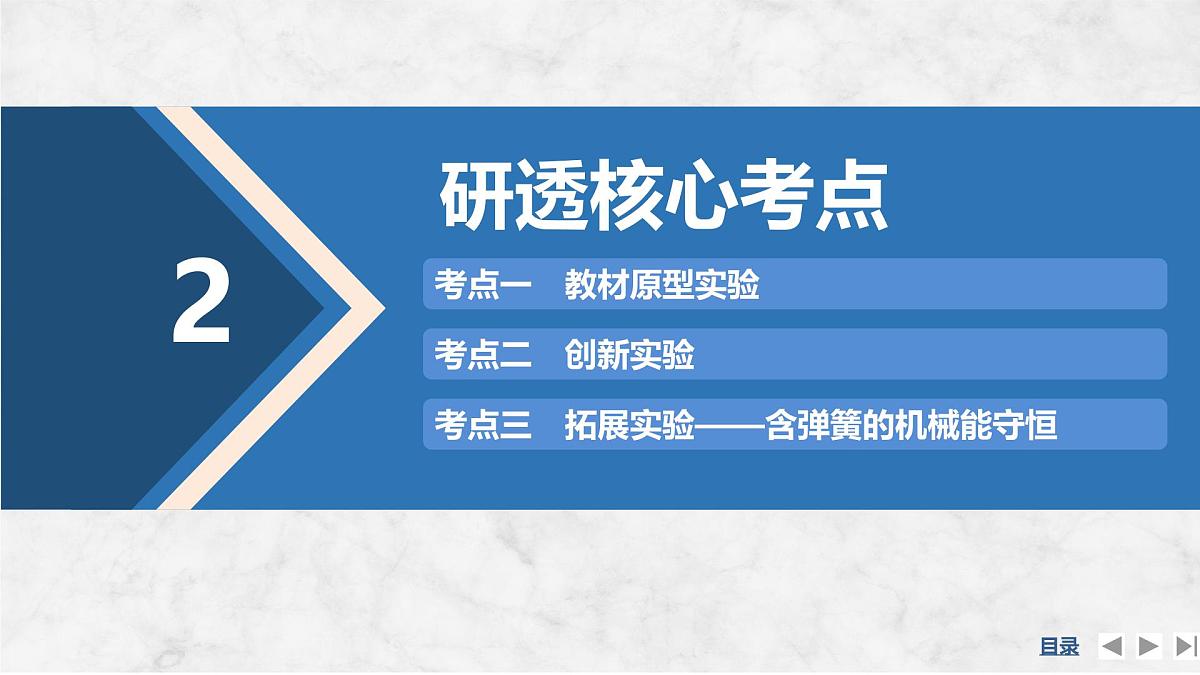 2

研透核心考点

考点一　教材原型实验

考点二　创新实验

考点三　拓展实验——含弹簧的机械能守恒

目录